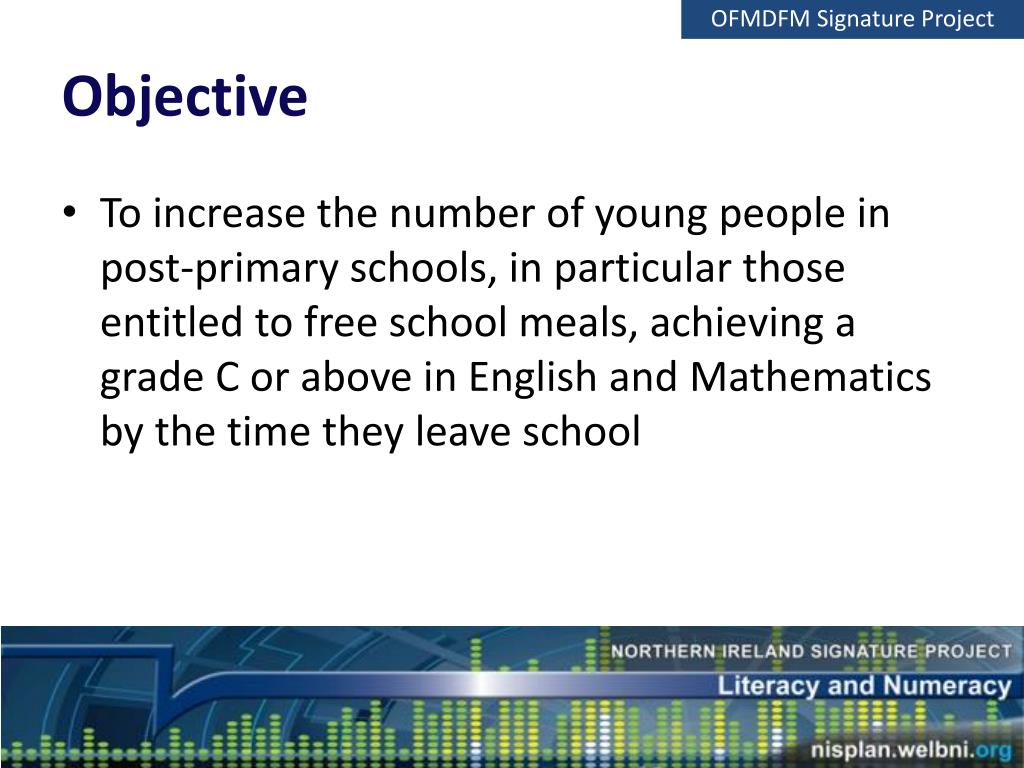 OFMDFM Signature Project

Objective

• To increase the number of young people in post-primary schools, in particular those entitled to free school meals, achieving a grade C or above in English and Mathematics by the time they leave school

NORTHERN IRELAND SIGNATURE PROJECT
Literacy and Numeracy
nisplan.welbni.org